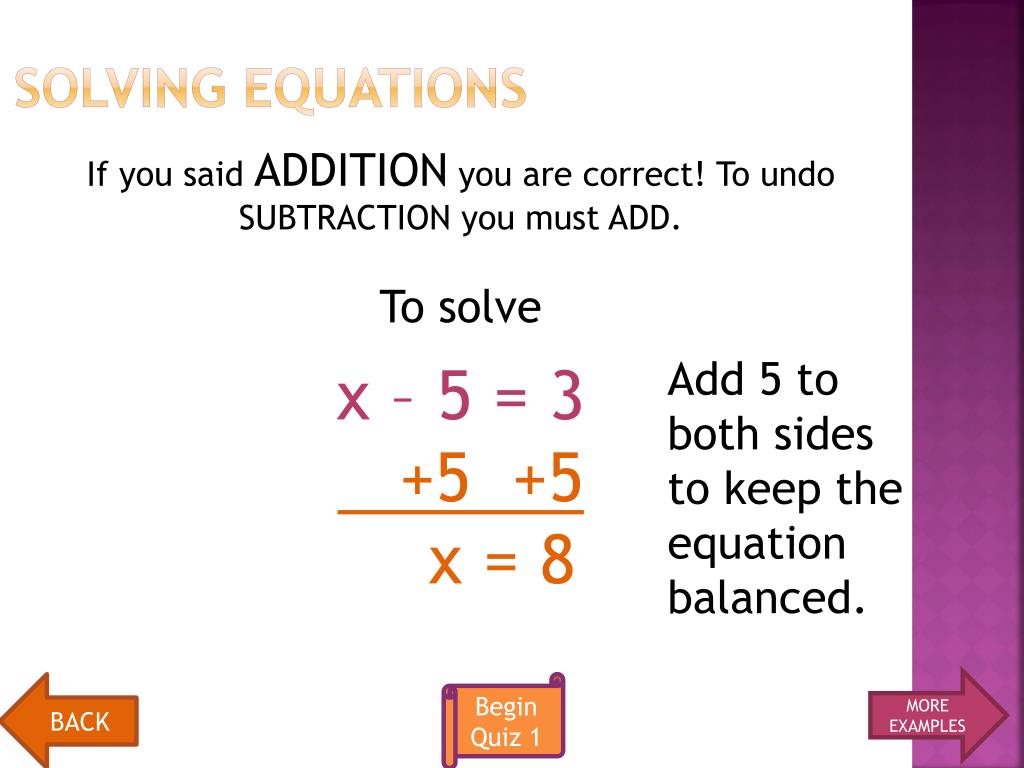 SOLVING EQUATIONS

If you said ADDITION you are correct! To undo SUBTRACTION you must ADD.

To solve

$x - 5 = 3$
$+5 \quad +5$
$x = 8$

Add 5 to both sides to keep the equation balanced.

BACK

Begin Quiz 1

MORE EXAMPLES